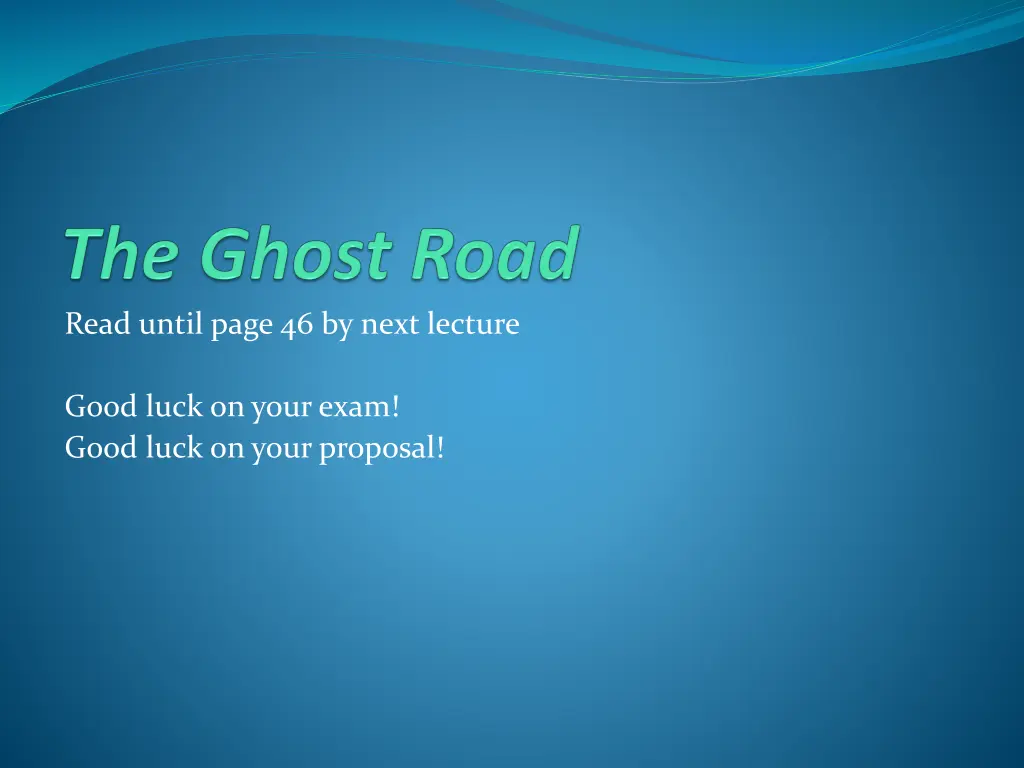 The Ghost Road

Read until page 46 by next lecture

Good luck on your exam!
Good luck on your proposal!